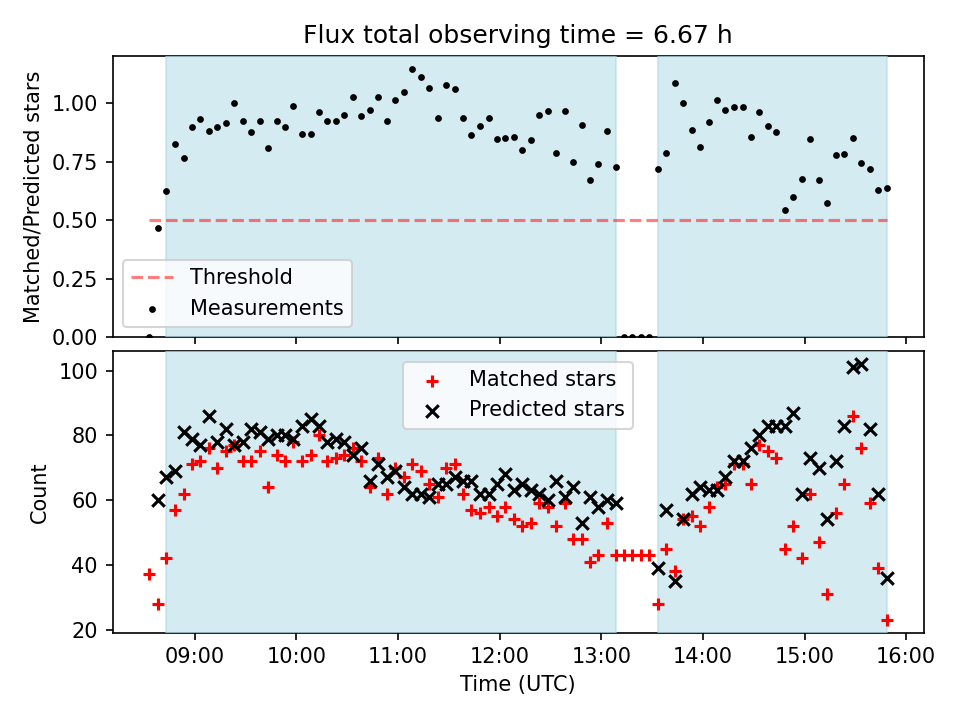 Flux total observing time = 6.67 h

Matched/Predicted stars

1.00
0.75
0.50
0.25
0.00

Threshold
Measurements

Count

100
80
60
40
20

Matched stars
Predicted stars

09:00
10:00
11:00
12:00
13:00
14:00
15:00
16:00

Time (UTC)